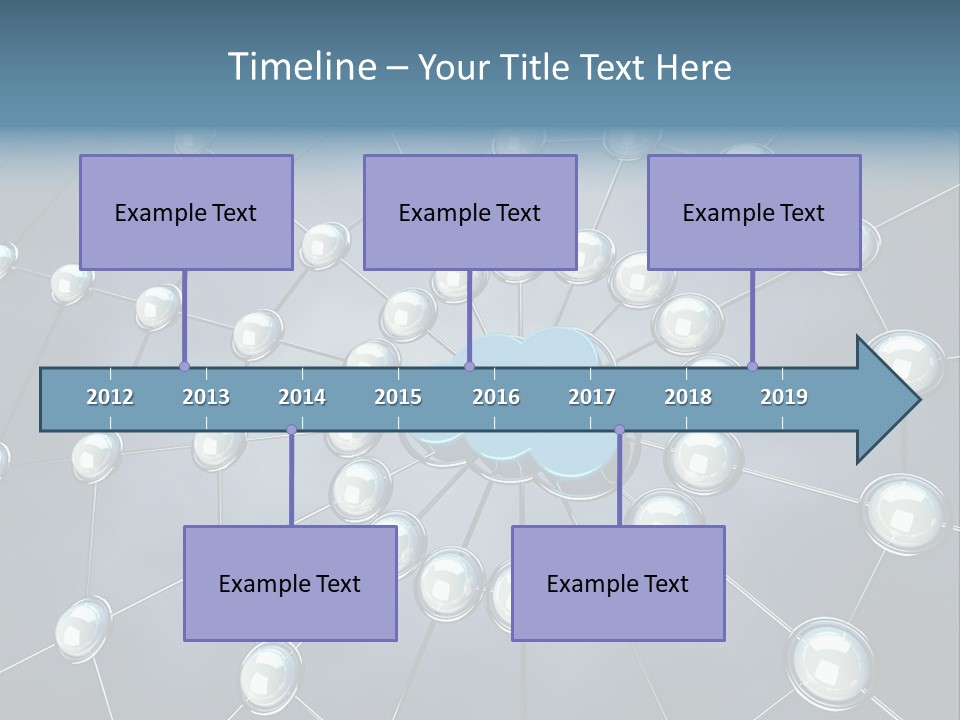 Timeline – Your Title Text Here

Example Text

Example Text

Example Text

2012 2013 2014 2015 2016 2017 2018 2019

Example Text

Example Text